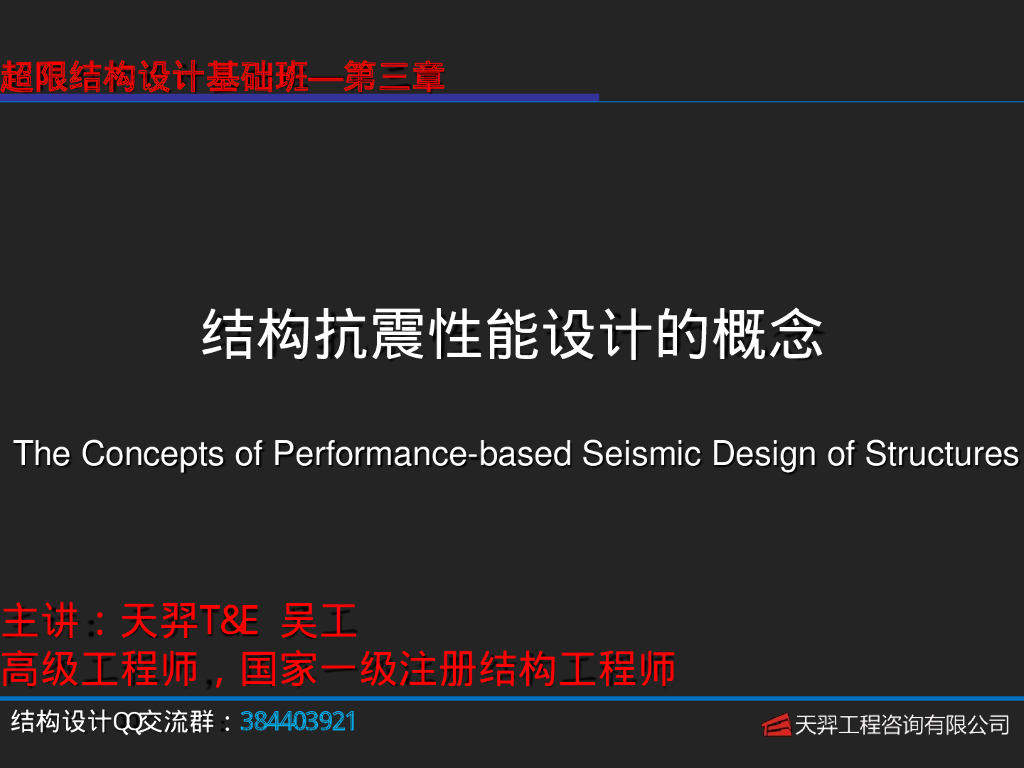 超限结构设计基础班—第三章

结构抗震性能设计的概念

The Concepts of Performance-based Seismic Design of Structures

主讲：天羿T&E 吴工
高级工程师，国家一级注册结构工程师

结构设计QQ交流群：384403921

天羿工程咨询有限公司